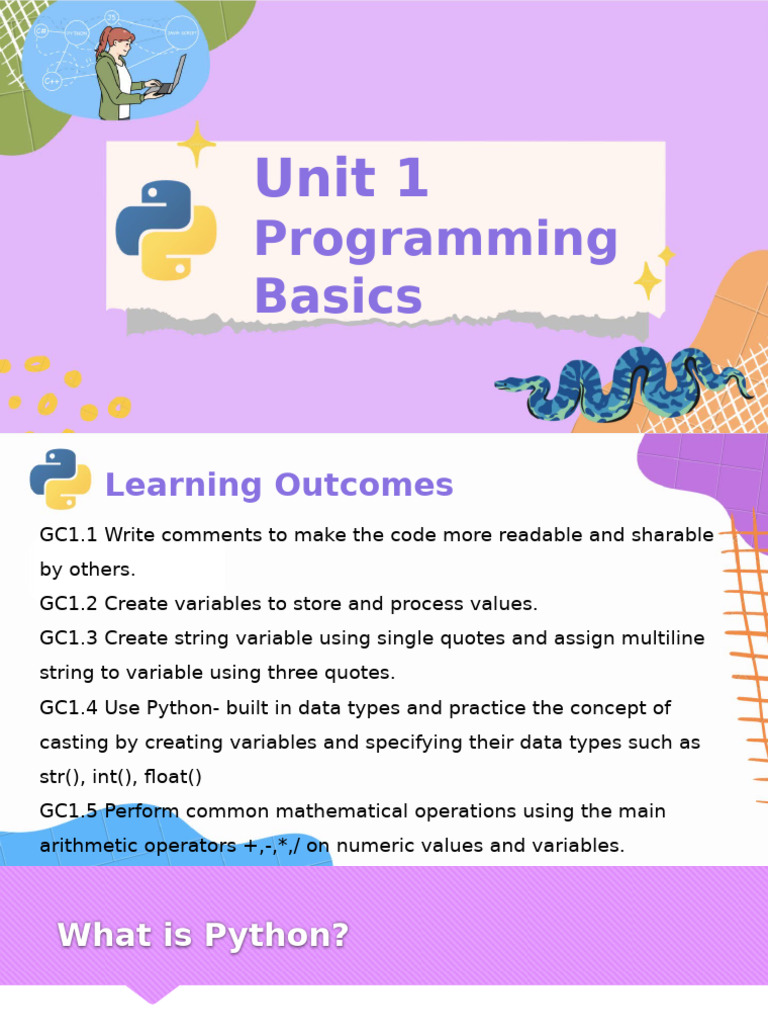 Unit 1
Programming Basics

Learning Outcomes

GC1.1 Write comments to make the code more readable and sharable by others.
GC1.2 Create variables to store and process values.
GC1.3 Create string variable using single quotes and assign multiline string to variable using three quotes.
GC1.4 Use Python- built in data types and practice the concept of casting by creating variables and specifying their data types such as str(), int(), float()
GC1.5 Perform common mathematical operations using the main arithmetic operators +,-,*,/ on numeric values and variables.

What is Python?